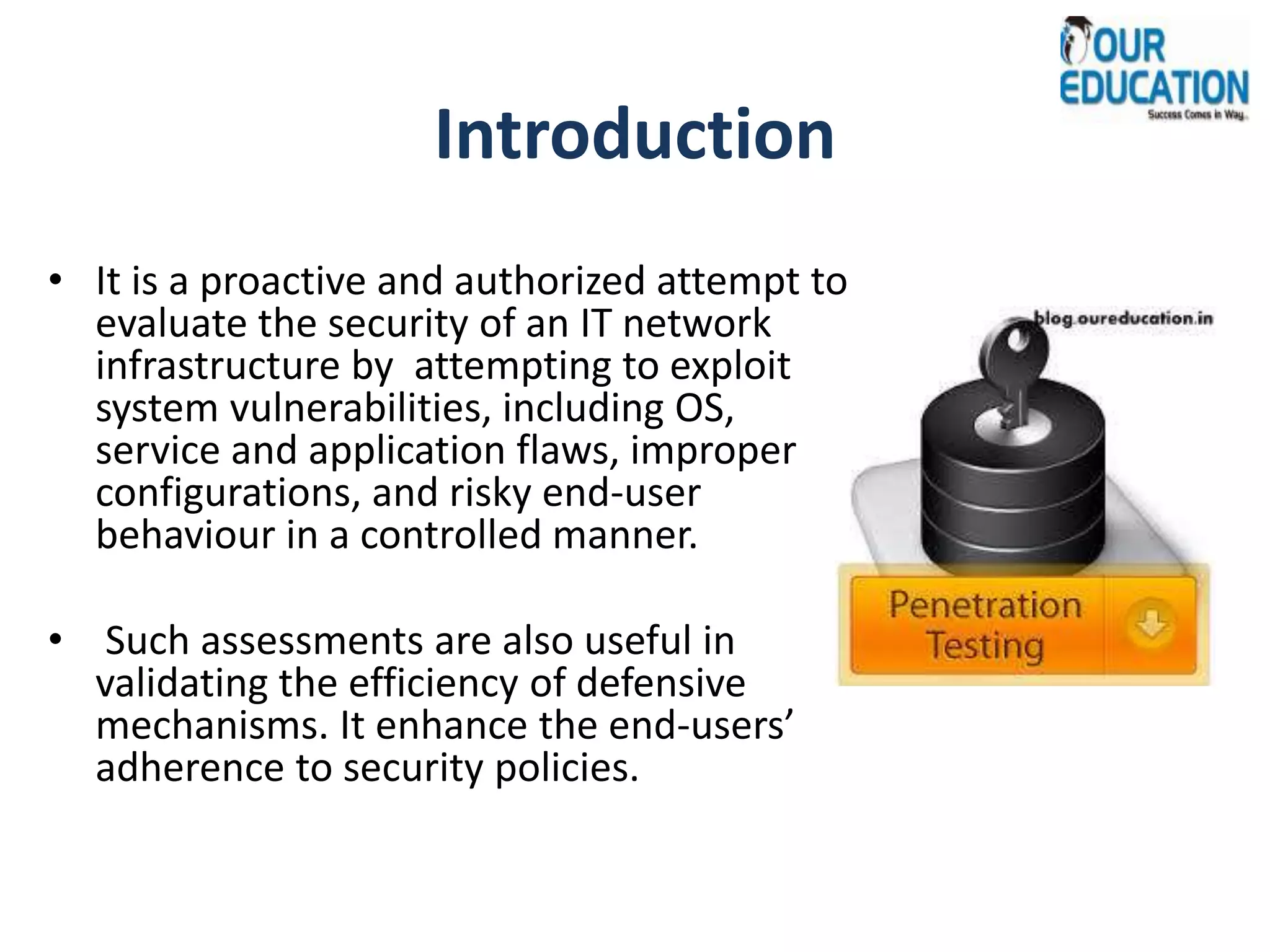 OUR EDUCATION
Success Comes in Way..

Introduction

• It is a proactive and authorized attempt to evaluate the security of an IT network infrastructure by attempting to exploit system vulnerabilities, including OS, service and application flaws, improper configurations, and risky end-user behaviour in a controlled manner.

• Such assessments are also useful in validating the efficiency of defensive mechanisms. It enhance the end-users' adherence to security policies.

blog.oureducation.in

Penetration Testing